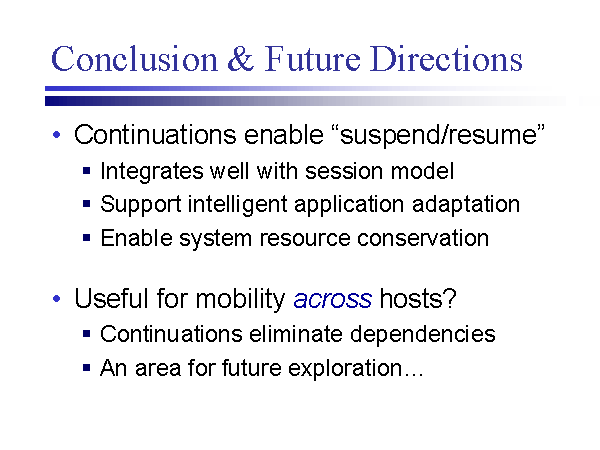 Conclusion & Future Directions

• Continuations enable “suspend/resume”
 ▪ Integrates well with session model
 ▪ Support intelligent application adaptation
 ▪ Enable system resource conservation

• Useful for mobility across hosts?
 ▪ Continuations eliminate dependencies
 ▪ An area for future exploration…